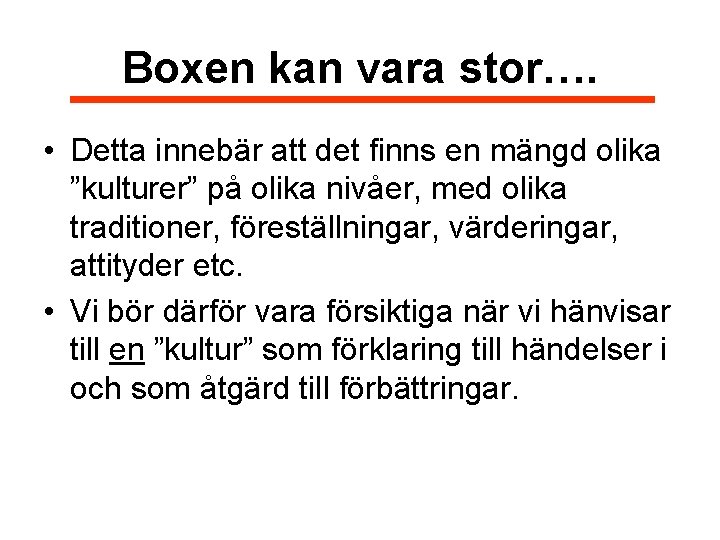 Boxen kan vara stor….

• Detta innebär att det finns en mängd olika ”kulturer” på olika nivåer, med olika traditioner, föreställningar, värderingar, attityder etc.

• Vi bör därför vara försiktiga när vi hänvisar till en ”kultur” som förklaring till händelser i och som åtgärd till förbättringar.